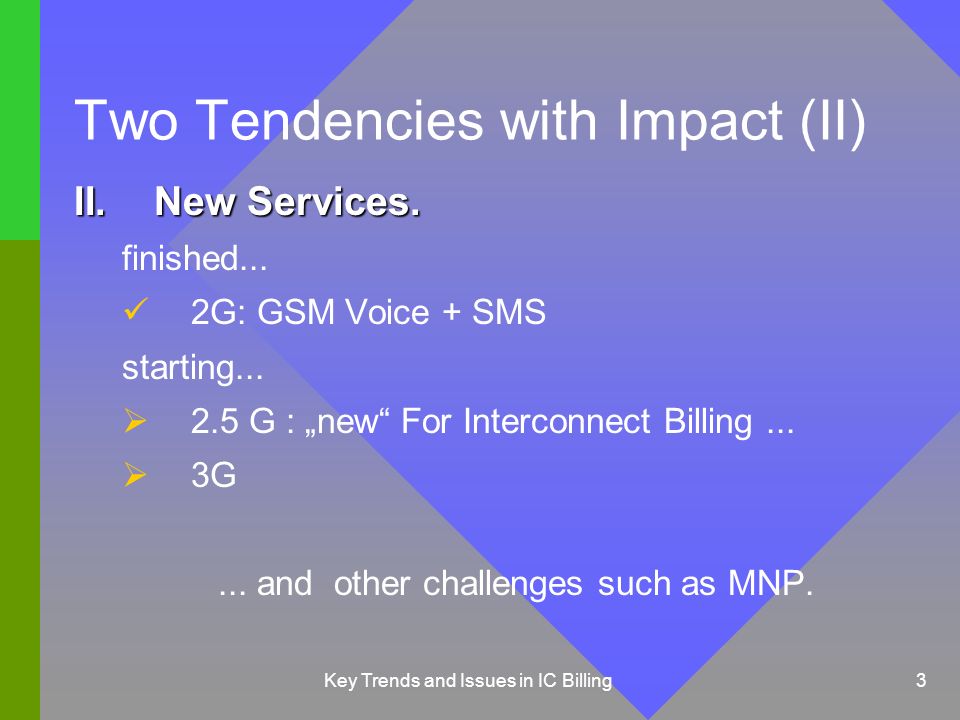 Two Tendencies with Impact (II)

II. New Services.

finished...

✓ 2G: GSM Voice + SMS

starting...

➢ 2.5 G : „new“ For Interconnect Billing ...

➢ 3G

... and other challenges such as MNP.

Key Trends and Issues in IC Billing

3